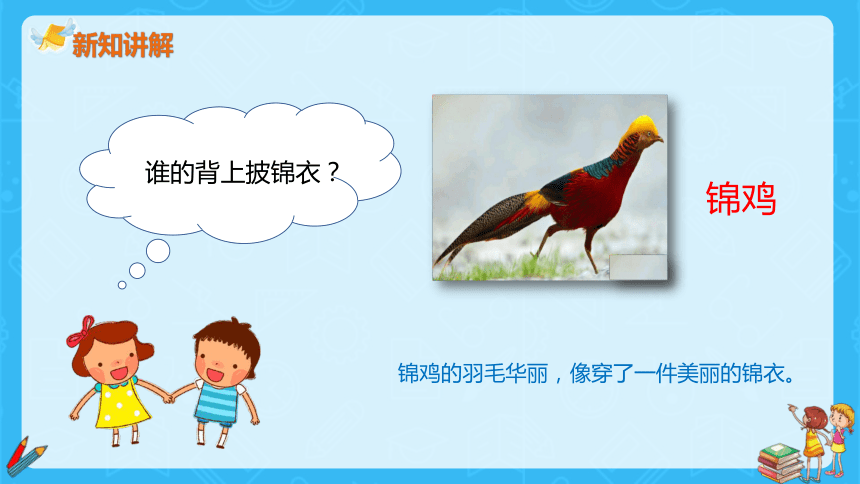 新知讲解

谁的背上披锦衣？

锦鸡

锦鸡的羽毛华丽，像穿了一件美丽的锦衣。